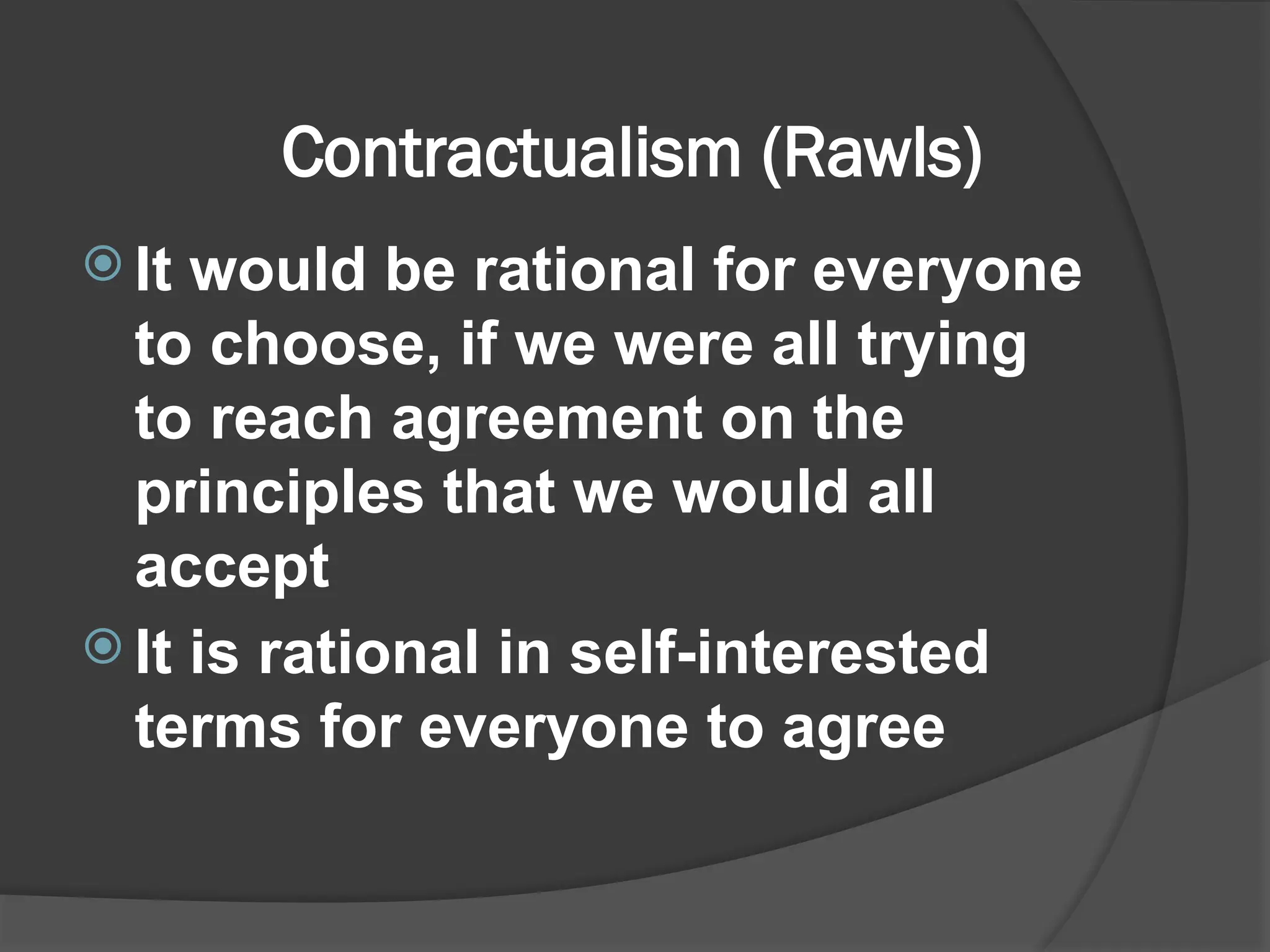 Contractualism (Rawls)

It would be rational for everyone to choose, if we were all trying to reach agreement on the principles that we would all accept

It is rational in self-interested terms for everyone to agree